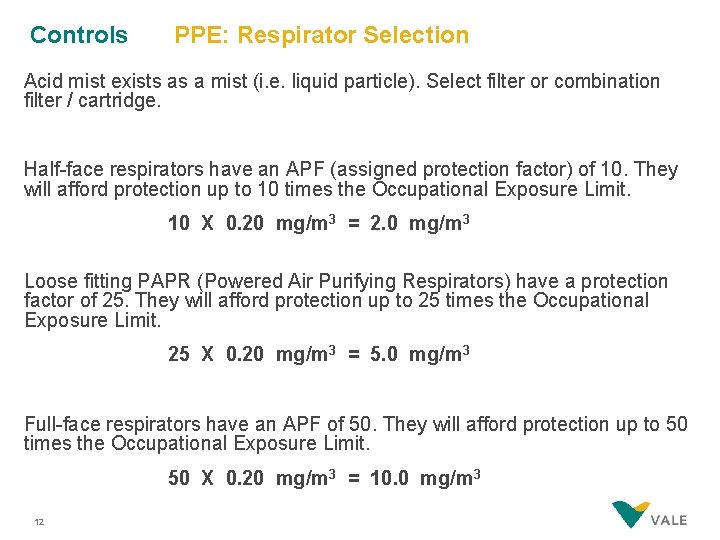 Controls PPE: Respirator Selection

Acid mist exists as a mist (i.e. liquid particle). Select filter or combination filter / cartridge.

Half-face respirators have an APF (assigned protection factor) of 10. They will afford protection up to 10 times the Occupational Exposure Limit.

10 X 0.20 mg/m$^3$ = 2.0 mg/m$^3$

Loose fitting PAPR (Powered Air Purifying Respirators) have a protection factor of 25. They will afford protection up to 25 times the Occupational Exposure Limit.

25 X 0.20 mg/m$^3$ = 5.0 mg/m$^3$

Full-face respirators have an APF of 50. They will afford protection up to 50 times the Occupational Exposure Limit.

50 X 0.20 mg/m$^3$ = 10.0 mg/m$^3$

12

VALE